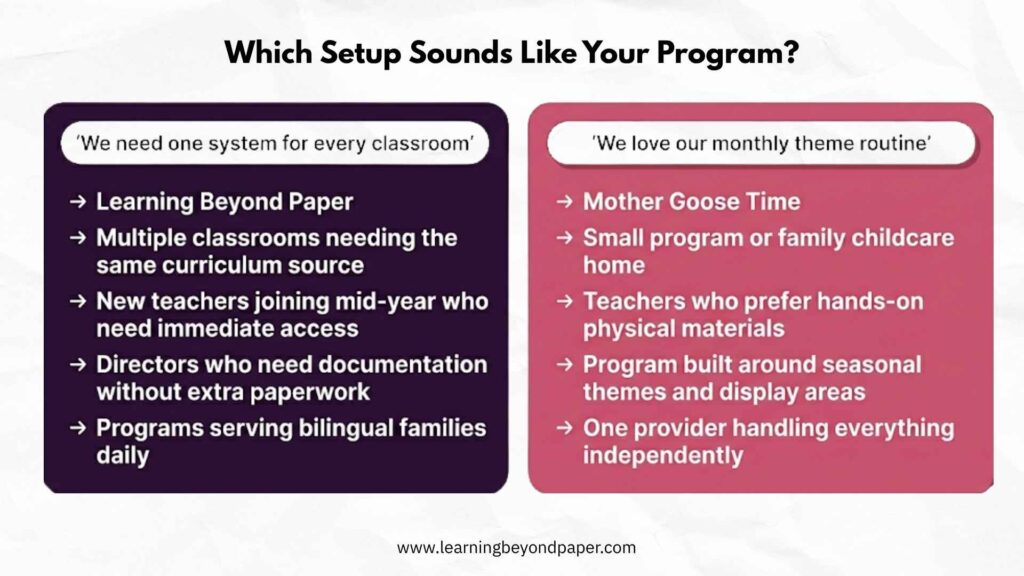 Which Setup Sounds Like Your Program?

'We need one system for every classroom'

→ Learning Beyond Paper
→ Multiple classrooms needing the same curriculum source
→ New teachers joining mid-year who need immediate access
→ Directors who need documentation without extra paperwork
→ Programs serving bilingual families daily

'We love our monthly theme routine'

→ Mother Goose Time
→ Small program or family childcare home
→ Teachers who prefer hands-on physical materials
→ Program built around seasonal themes and display areas
→ One provider handling everything independently

www.learningbeyondpaper.com